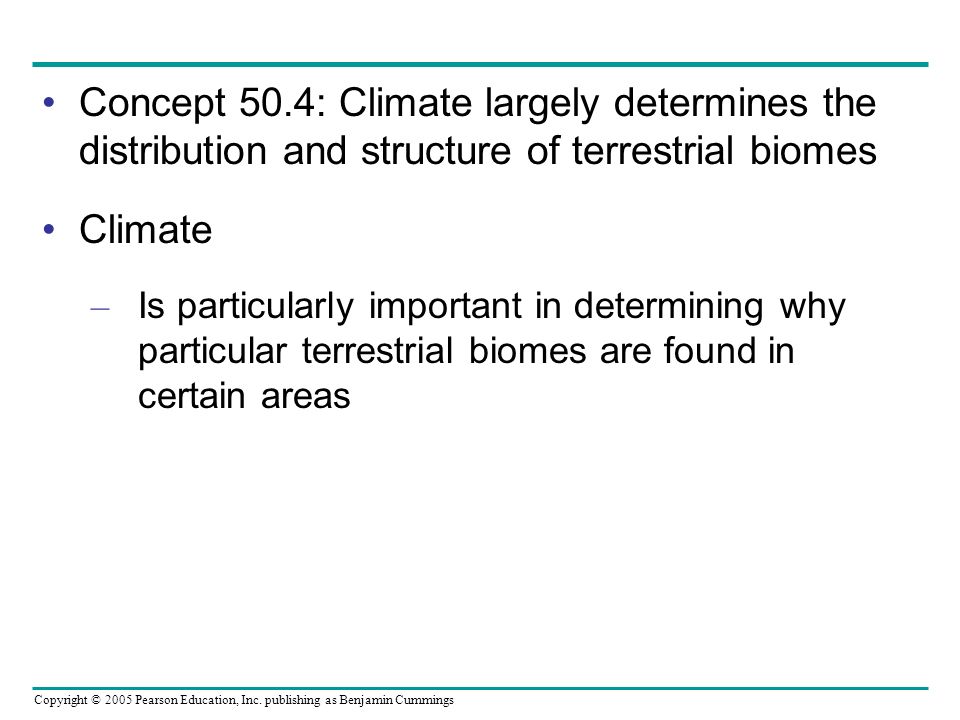 • Concept 50.4: Climate largely determines the distribution and structure of terrestrial biomes

• Climate

– Is particularly important in determining why particular terrestrial biomes are found in certain areas

Copyright © 2005 Pearson Education, Inc. publishing as Benjamin Cummings